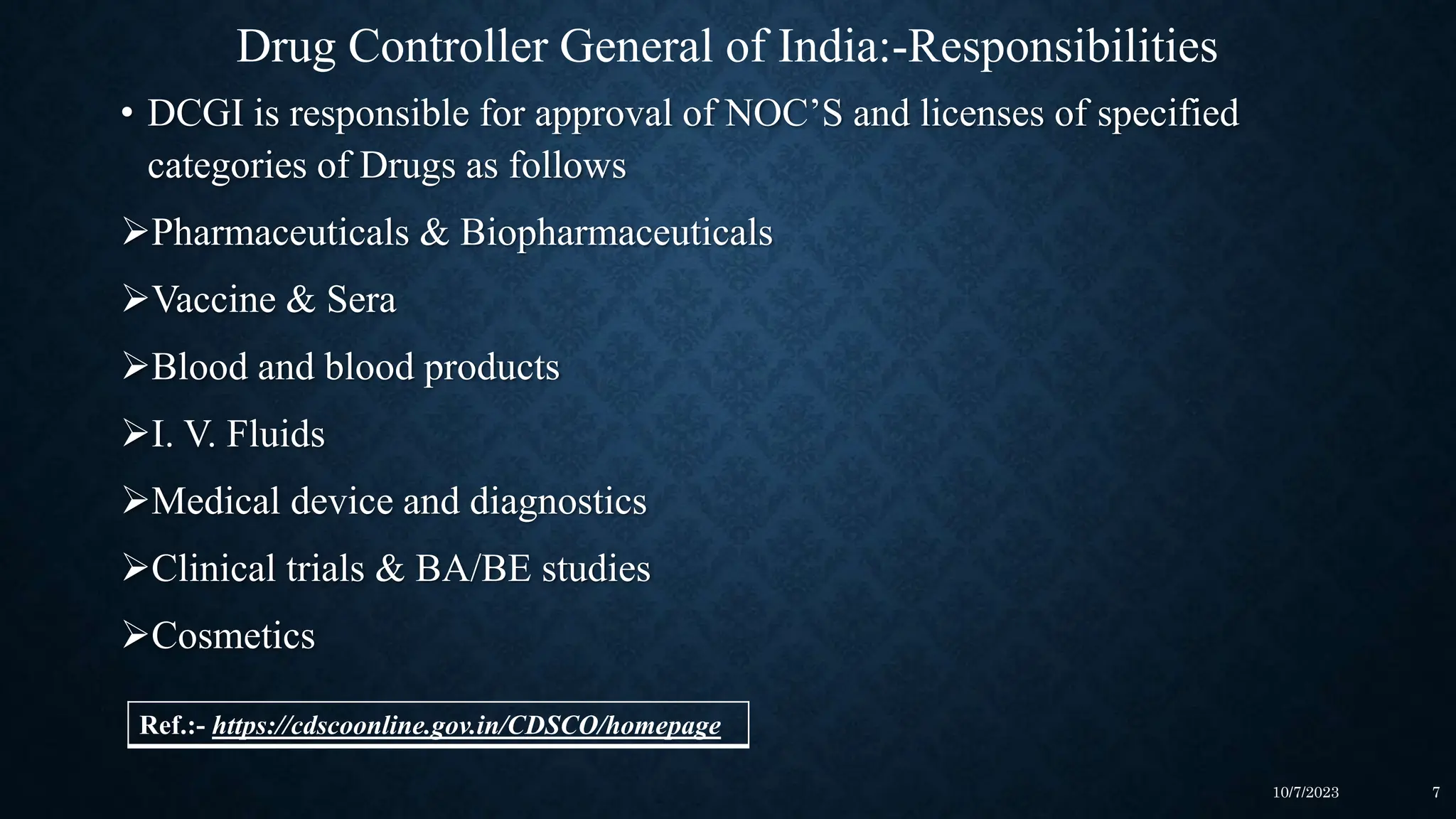 Drug Controller General of India:-Responsibilities

• DCGI is responsible for approval of NOC'S and licenses of specified categories of Drugs as follows

➢Pharmaceuticals & Biopharmaceuticals

➢Vaccine & Sera

➢Blood and blood products

➢I. V. Fluids

➢Medical device and diagnostics

➢Clinical trials & BA/BE studies

➢Cosmetics

Ref.:- https://cdscoonline.gov.in/CDSCO/homepage

10/7/2023

7